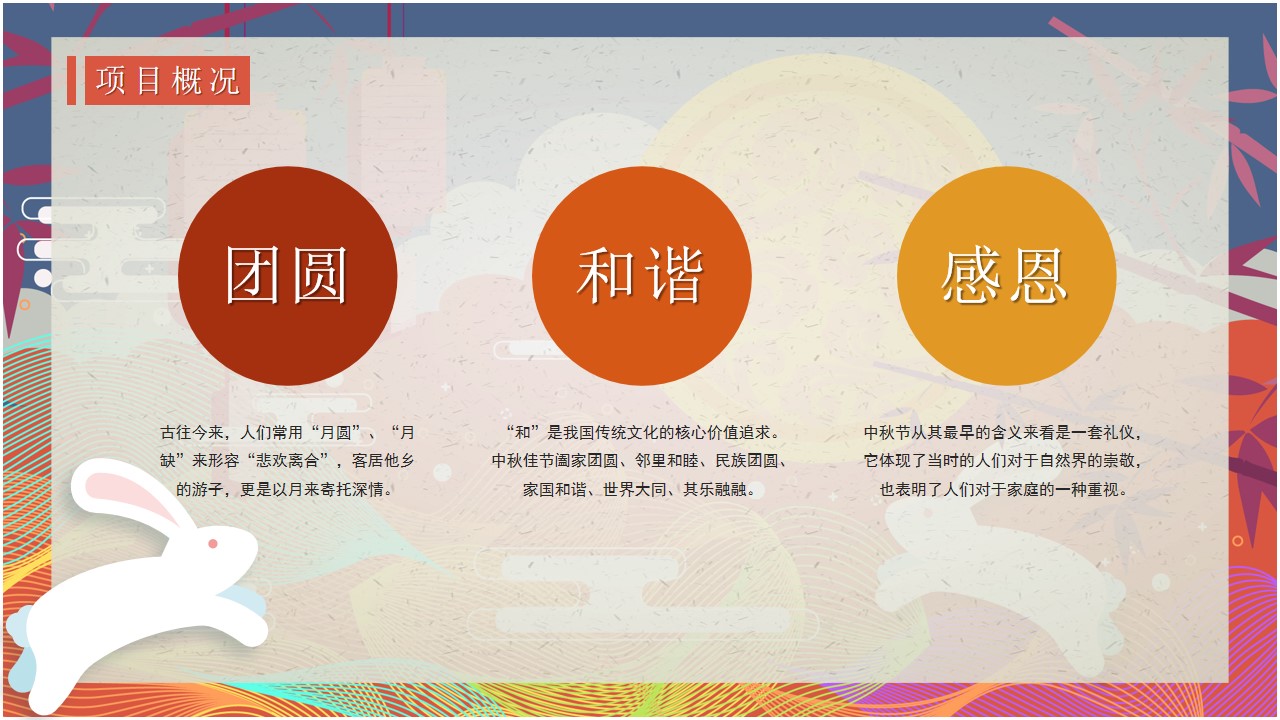 项目概况

团圆

古往今来，人们常用“月圆”、“月缺”来形容“悲欢离合”，客居他乡的游子，更是以月来寄托深情。

和谐

“和”是我国传统文化的核心价值追求。中秋佳节阖家团圆、邻里和睦、民族团圆、家国和谐、世界大同、其乐融融。

感恩

中秋节从其最早的含义来看是一套礼仪，它体现了当时的人们对于自然界的崇敬，也表明了人们对于家庭的一种重视。